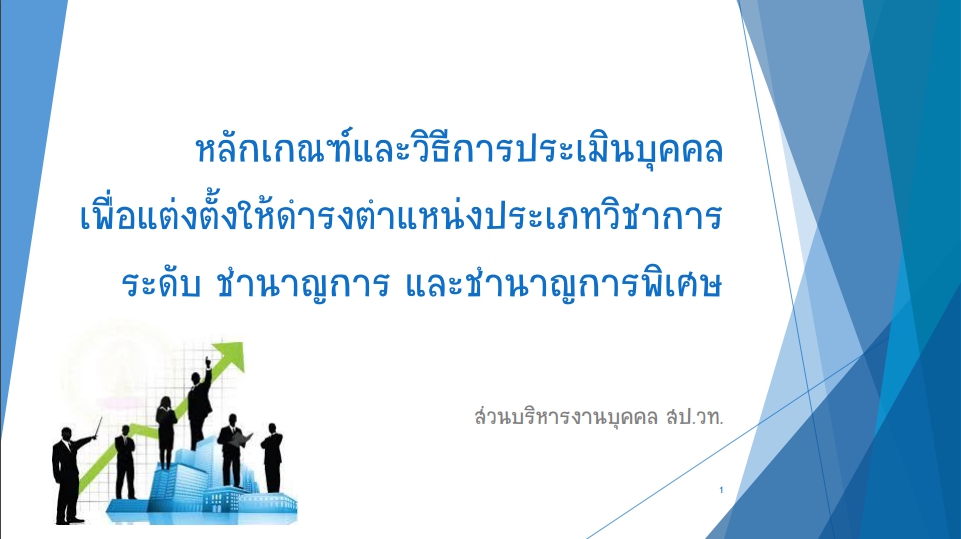 หลักเกณฑ์และวิธีการประเมินบุคคล
เพื่อแต่งตั้งให้ดำรงตำแหน่งประเภทวิชาการ
ระดับ ชำนาญการ และชำนาญการพิเศษ

ส่วนบริหารงานบุคคล สป.วท.

1